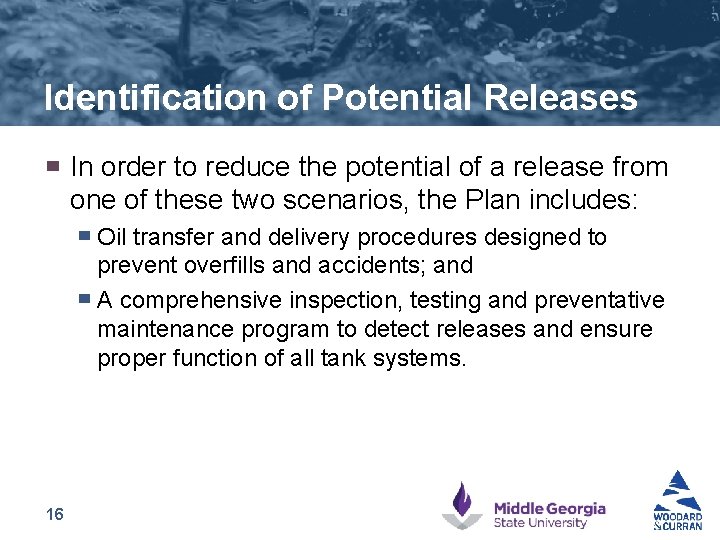 Identification of Potential Releases

In order to reduce the potential of a release from one of these two scenarios, the Plan includes:

Oil transfer and delivery procedures designed to prevent overfills and accidents; and

A comprehensive inspection, testing and preventative maintenance program to detect releases and ensure proper function of all tank systems.

16

Middle Georgia State University

WOODARD & CURRAN